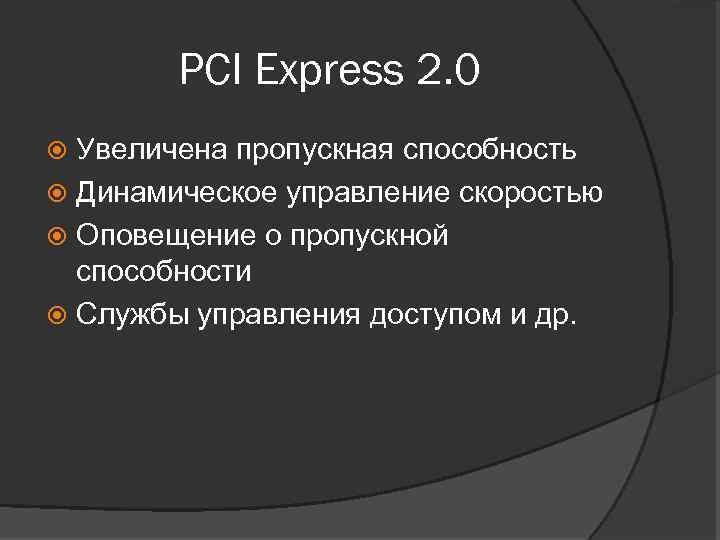 PCI Express 2.0

Увеличена пропускная способность

Динамическое управление скоростью

Оповещение о пропускной способности

Службы управления доступом и др.